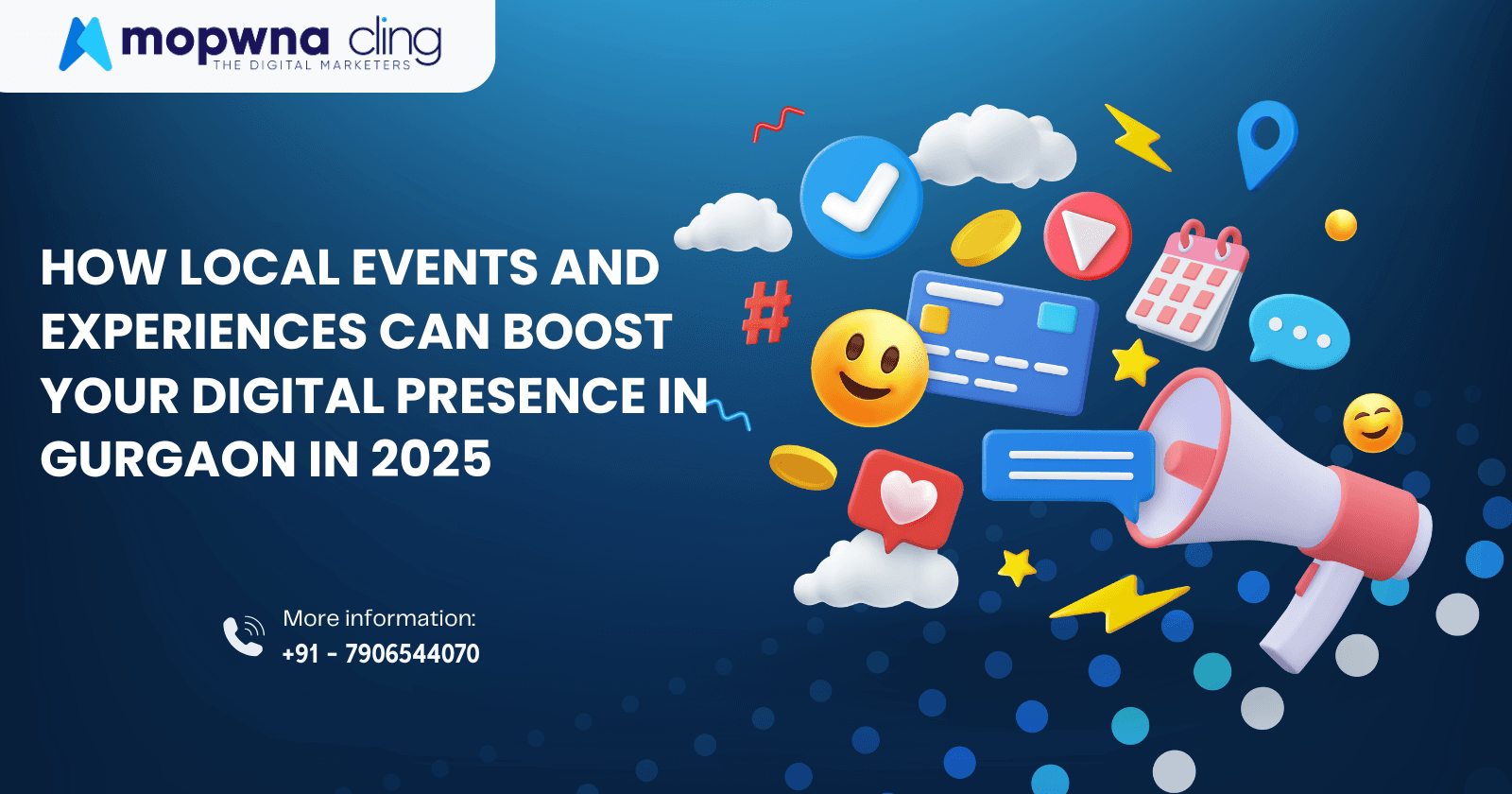 mopwna cling
THE DIGITAL MARKETERS

HOW LOCAL EVENTS AND EXPERIENCES CAN BOOST YOUR DIGITAL PRESENCE IN GURGAON IN 2025

#

More information:
+91 - 7906544070